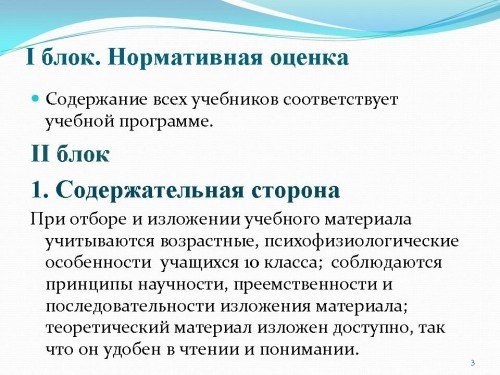 I блок. Нормативная оценка

Содержание всех учебников соответствует учебной программе.

II блок

1. Содержательная сторона

При отборе и изложении учебного материала учитываются возрастные, психофизиологические особенности учащихся 10 класса; соблюдаются принципы научности, преемственности и последовательности изложения материала; теоретический материал изложен доступно, так что он удобен в чтении и понимании.

3